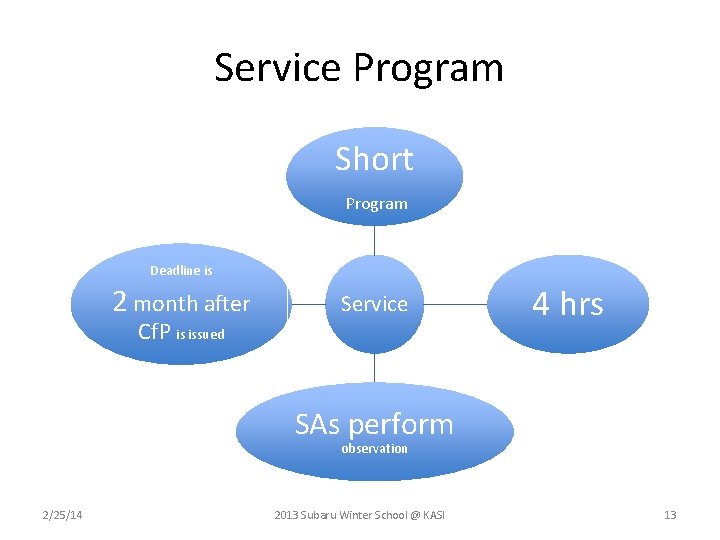 Service Program

Short
Program

Deadline is
2 month after
CfP is issued

Service

4 hrs

SAs perform
observation

2/25/14

2013 Subaru Winter School @ KASI

13